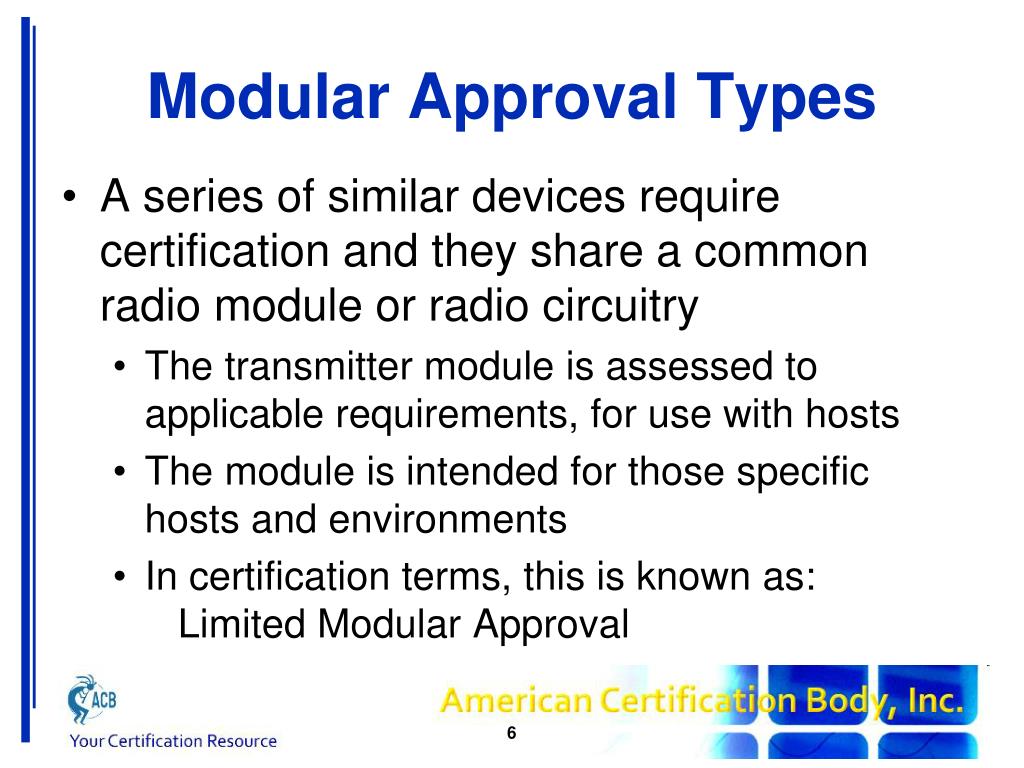 Modular Approval Types

• A series of similar devices require certification and they share a common radio module or radio circuitry
  • The transmitter module is assessed to applicable requirements, for use with hosts
  • The module is intended for those specific hosts and environments
  • In certification terms, this is known as: Limited Modular Approval

ACB
Your Certification Resource
American Certification Body, Inc.
6